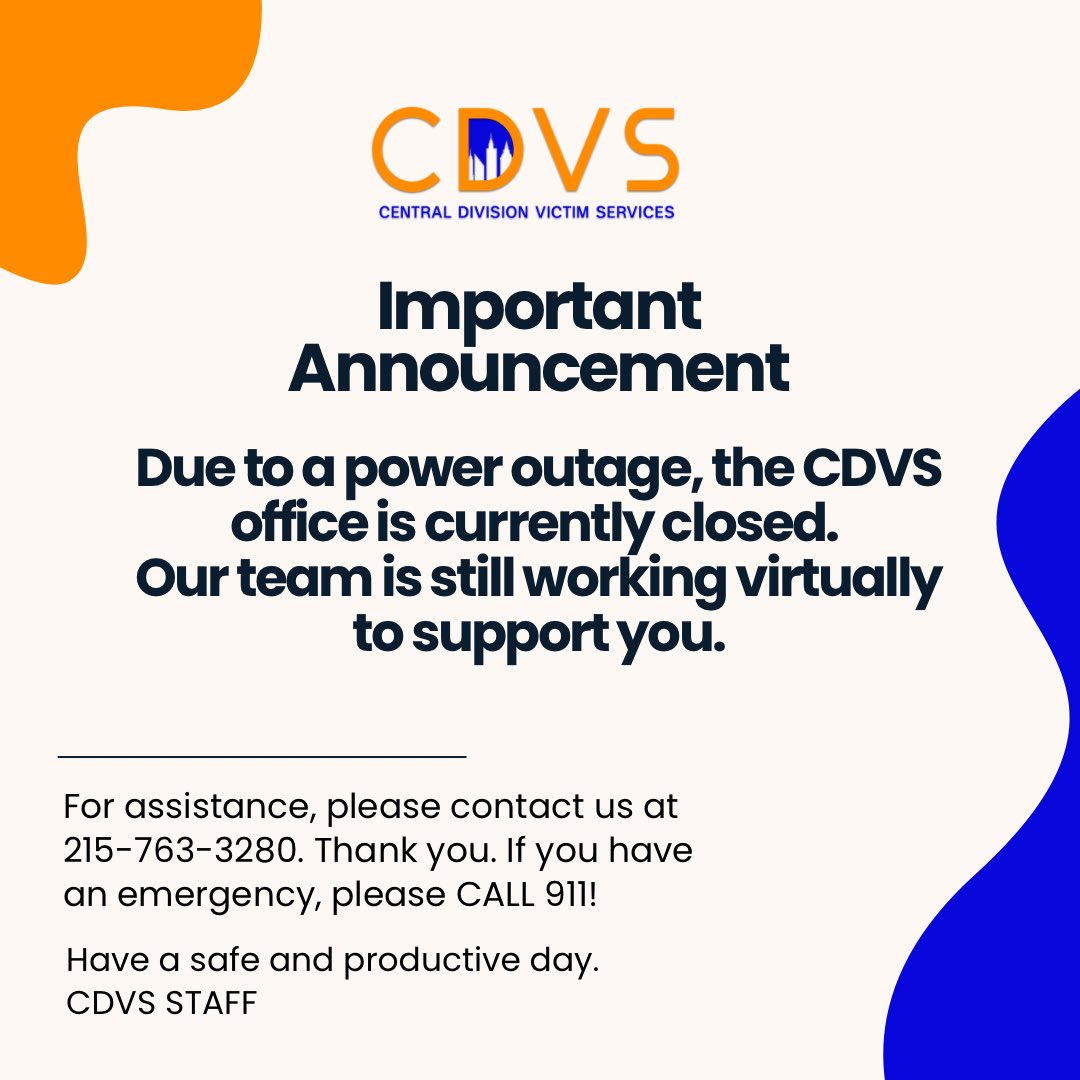 CDVS
CENTRAL DIVISION VICTIM SERVICES

Important Announcement

Due to a power outage, the CDVS office is currently closed. Our team is still working virtually to support you.

For assistance, please contact us at 215-763-3280. Thank you. If you have an emergency, please CALL 911!

Have a safe and productive day.
CDVS STAFF